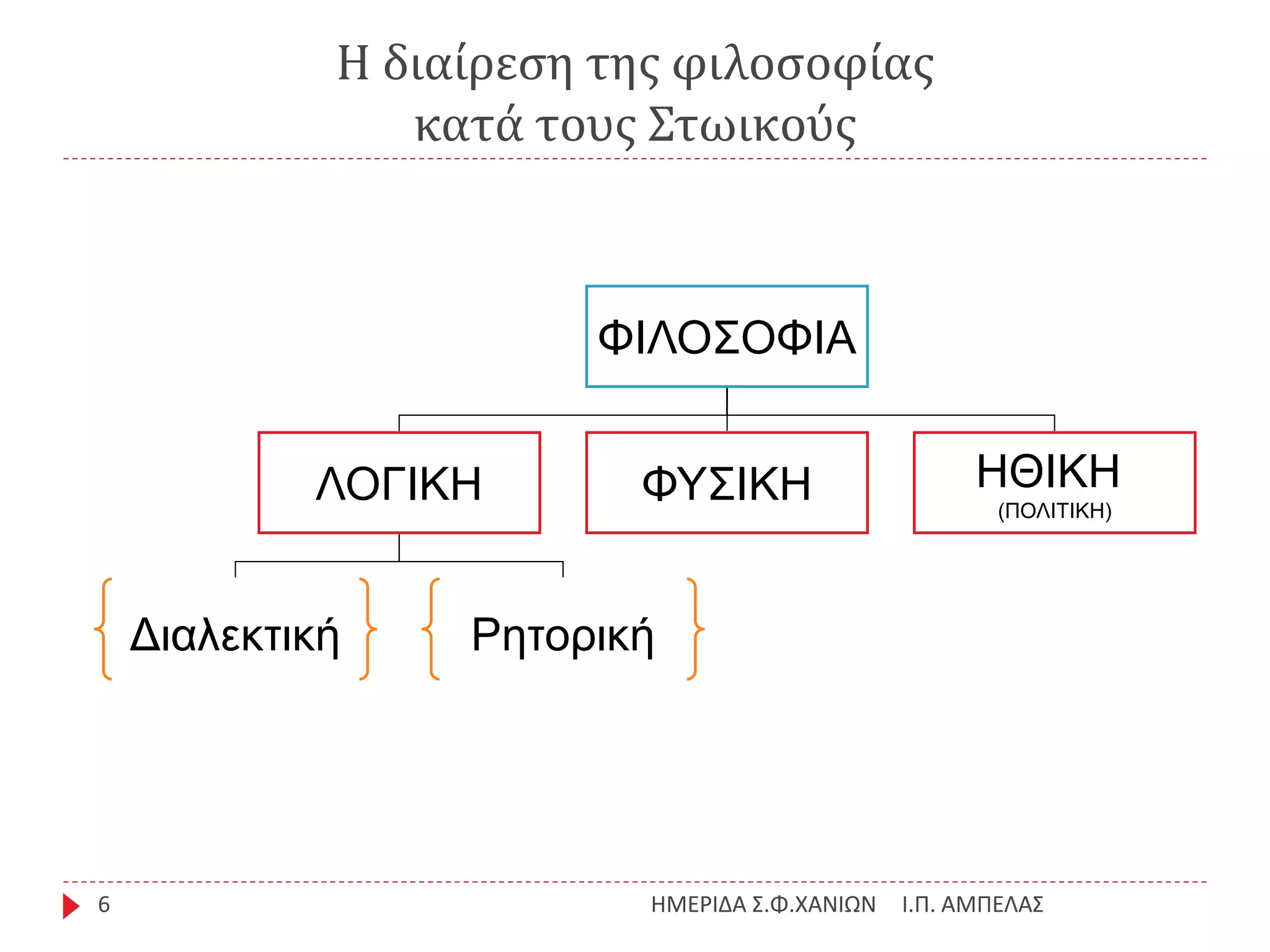 Η διαίρεση της φιλοσοφίας κατά τους Στωικούς

ΦΙΛΟΣΟΦΙΑ

ΛΟΓΙΚΗ

ΦΥΣΙΚΗ

ΗΘΙΚΗ
(ΠΟΛΙΤΙΚΗ)

Διαλεκτική

Ρητορική

6

ΗΜΕΡΙΔΑ Σ.Φ.ΧΑΝΙΩΝ Ι.Π. ΑΜΠΕΛΑΣ